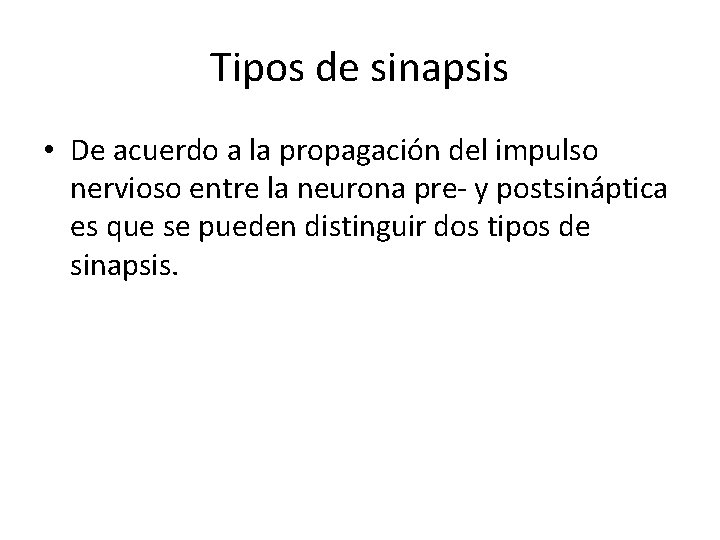 Tipos de sinapsis

• De acuerdo a la propagación del impulso nervioso entre la neurona pre- y postsináptica es que se pueden distinguir dos tipos de sinapsis.